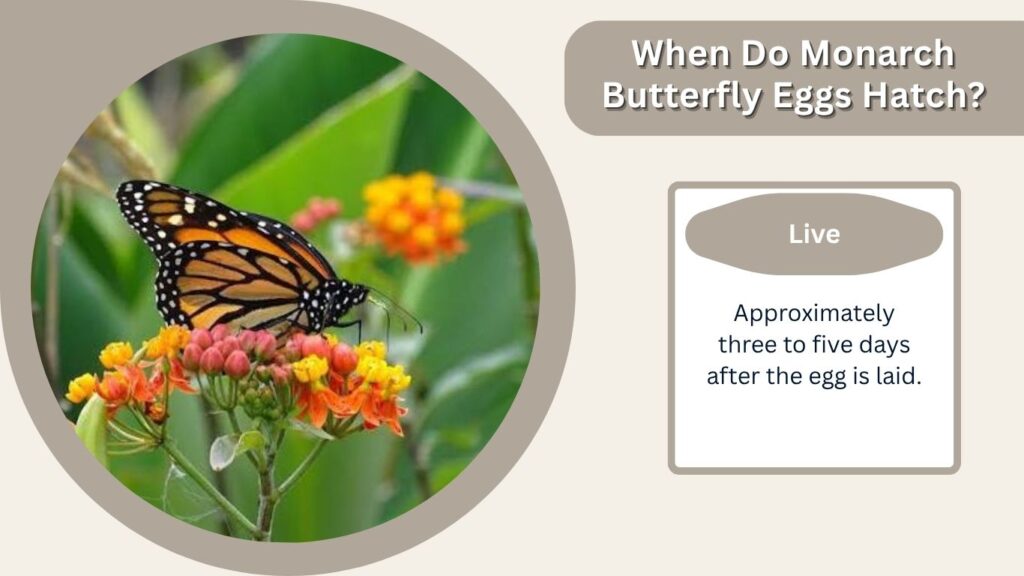 When Do Monarch Butterfly Eggs Hatch?

Live

Approximately three to five days after the egg is laid.